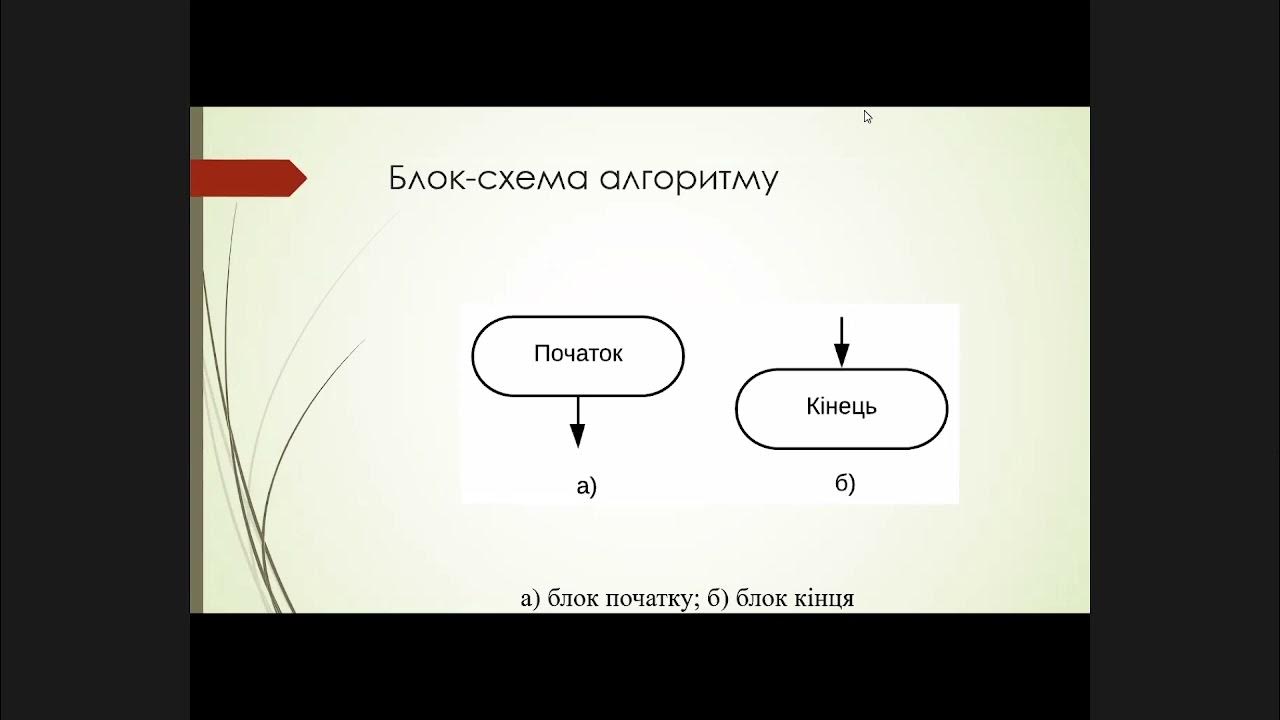 Блок-схема алгоритму

Початок

а)

Кінець

б)

а) блок початку; б) блок кінця